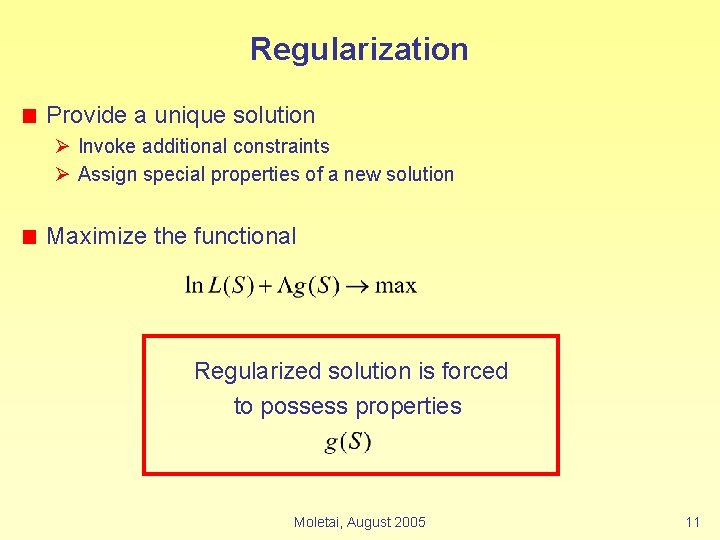 Regularization

Provide a unique solution

Invoke additional constraints

Assign special properties of a new solution

Maximize the functional

$\ln L(S) + \Lambda g(S) \to \max$

Regularized solution is forced to possess properties $g(S)$

Moletai, August 2005

11